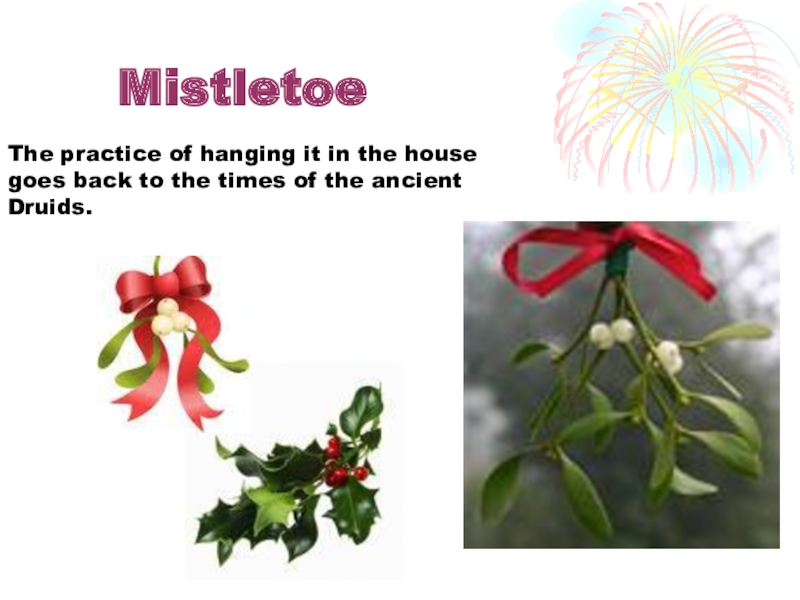 Mistletoe

The practice of hanging it in the house goes back to the times of the ancient Druids.